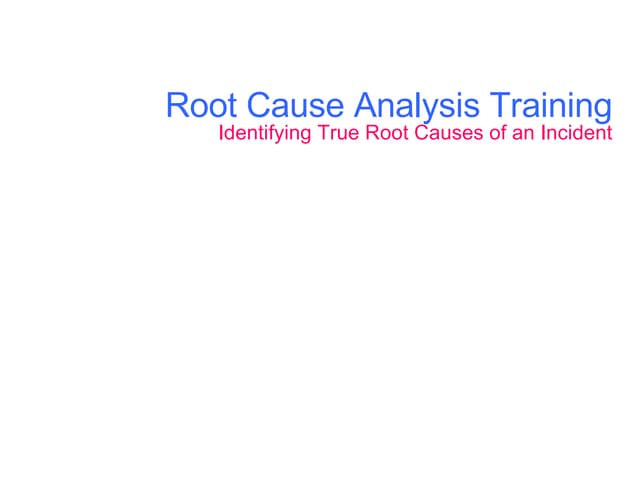 Root Cause Analysis Training
Identifying True Root Causes of an Incident